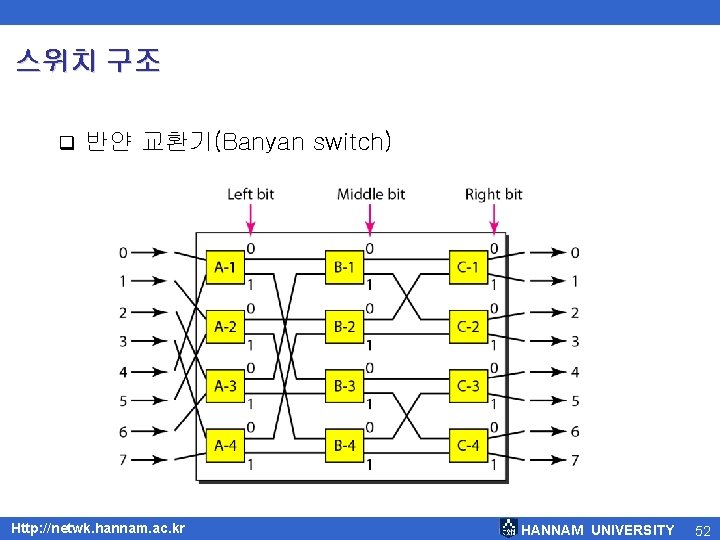 스위치 구조

❑ 반얀 교환기(Banyan switch)

Left bit
Middle bit
Right bit

0
1
2
3
4
5
6
7

A-1
0
1
A-2
0
1
A-3
0
1
A-4
0
1

B-1
0
1
B-2
0
1
B-3
0
1
B-4
0
1

C-1
0
1
C-2
0
1
C-3
0
1
C-4
0
1

0
1
2
3
4
5
6
7

Http://netwk.hannam.ac.kr

HANNAM UNIVERSITY 52